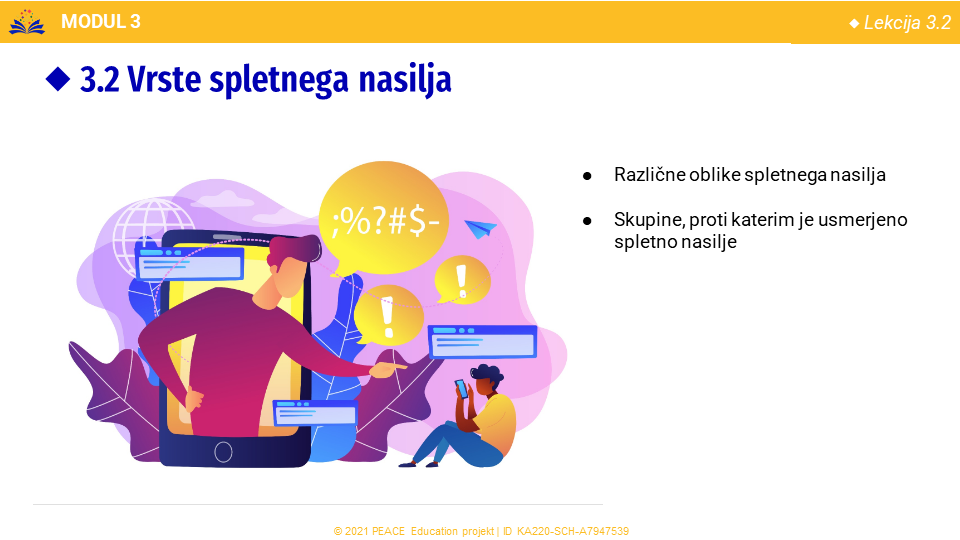 MODUL 3

◆ Lekcija 3.2

◆ 3.2 Vrste spletnega nasilja

;%?#$-

!

!

● Različne oblike spletnega nasilja

● Skupine, proti katerim je usmerjeno spletno nasilje

© 2021 PEACE Education projekt | ID KA220-SCH-A7947539